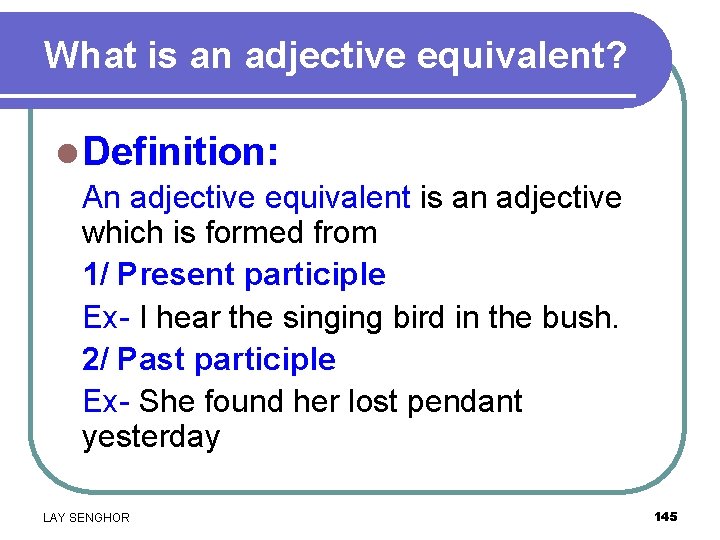 What is an adjective equivalent?

Definition:

An adjective equivalent is an adjective which is formed from

1/ Present participle

Ex- I hear the singing bird in the bush.

2/ Past participle

Ex- She found her lost pendant yesterday

LAY SENGHOR

145